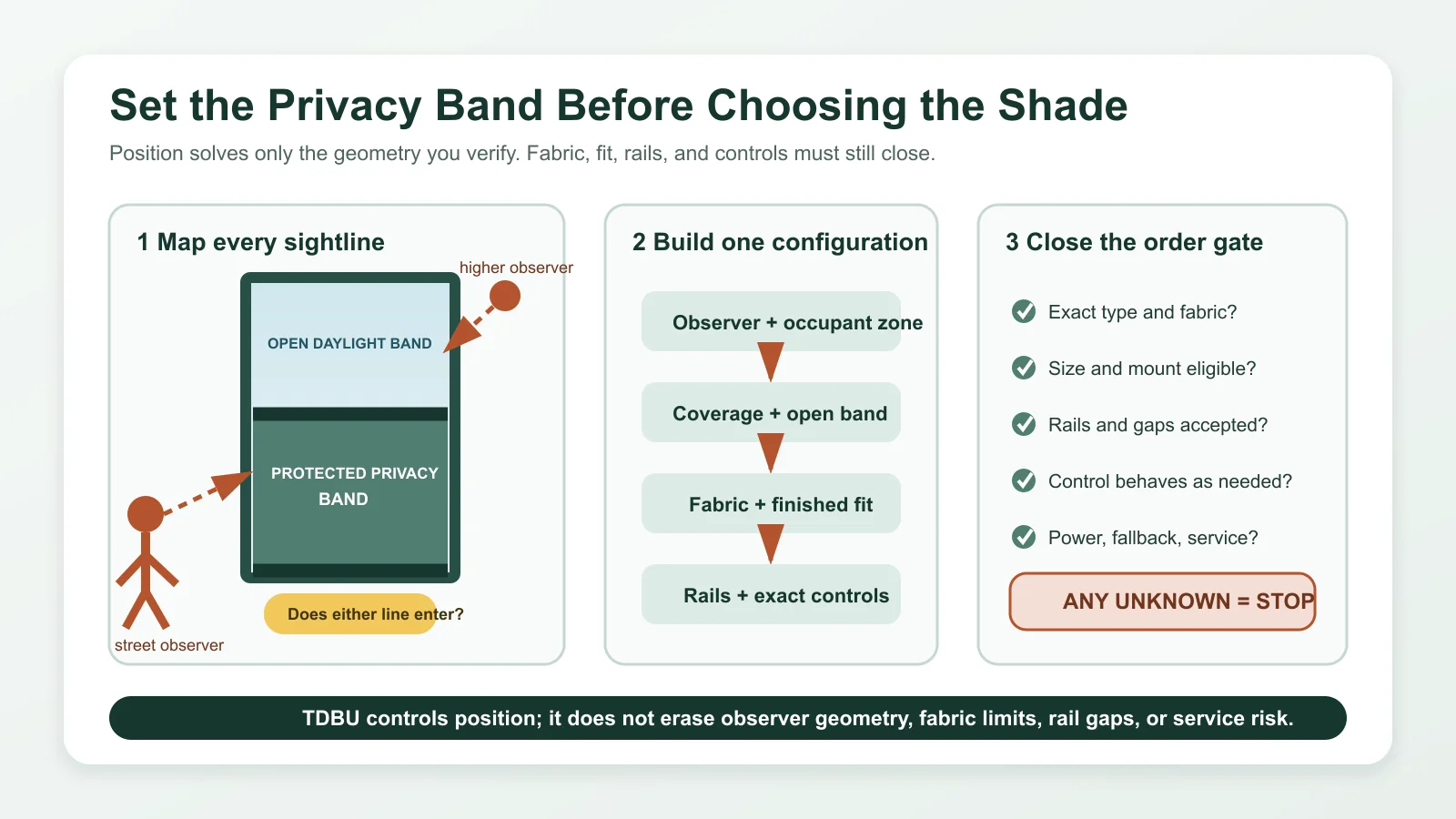 Set the Privacy Band Before Choosing the Shade

Position solves only the geometry you verify. Fabric, fit, rails, and controls must still close.

1 Map every sightline

higher observer

OPEN DAYLIGHT BAND

PROTECTED PRIVACY BAND

Does either line enter?

street observer

2 Build one configuration

Observer + occupant zone

Coverage + open band

Fabric + finished fit

Rails + exact controls

3 Close the order gate

Exact type and fabric?

Size and mount eligible?

Rails and gaps accepted?

Control behaves as needed?

Power, fallback, service?

ANY UNKNOWN = STOP

TDBU controls position; it does not erase observer geometry, fabric limits, rail gaps, or service risk.